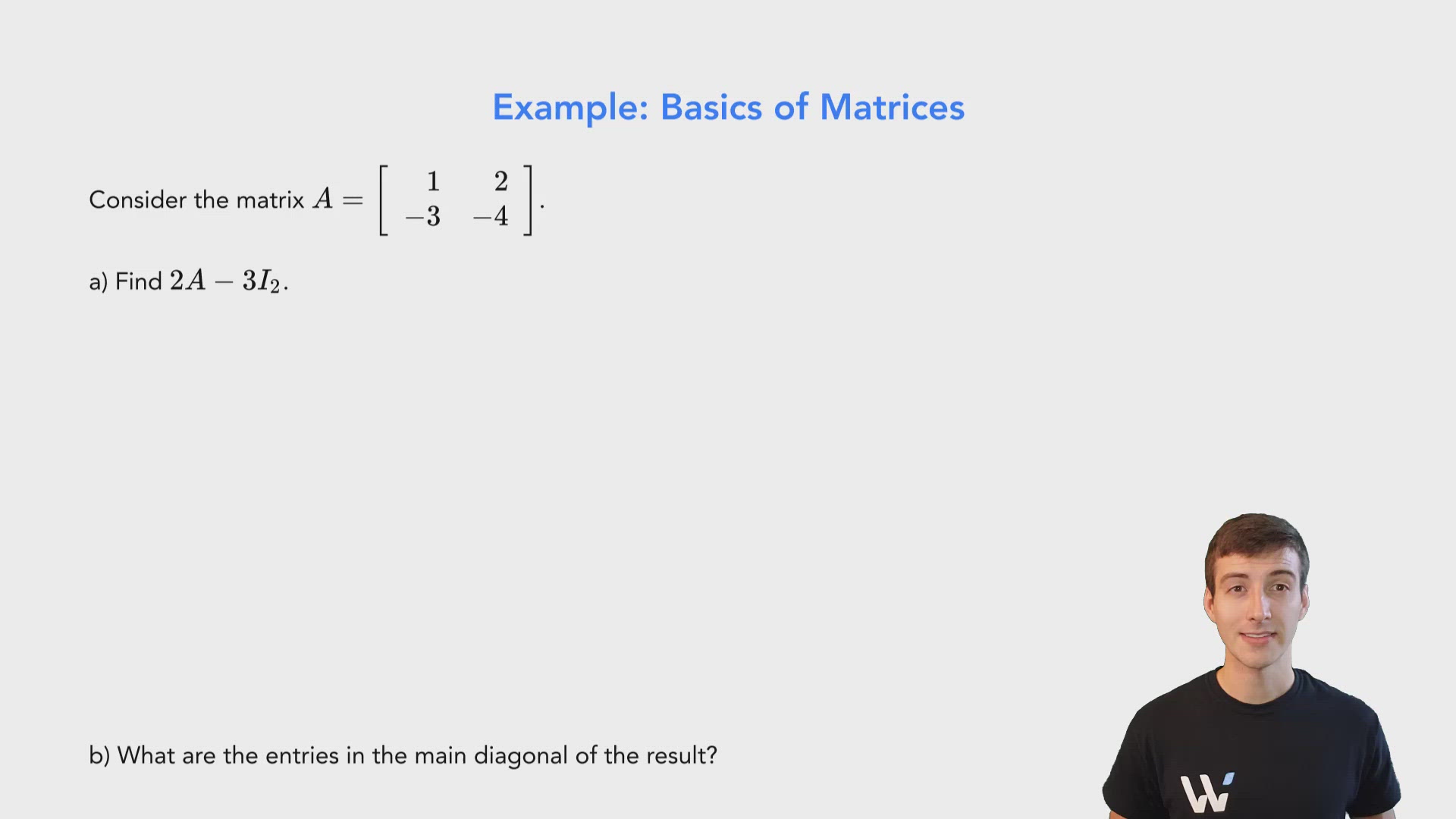 Example: Basics of Matrices

Consider the matrix $A = \begin{bmatrix} 1 & 2 \\ -3 & -4 \end{bmatrix}$.

a) Find $2A - 3I_2$.

b) What are the entries in the main diagonal of the result?